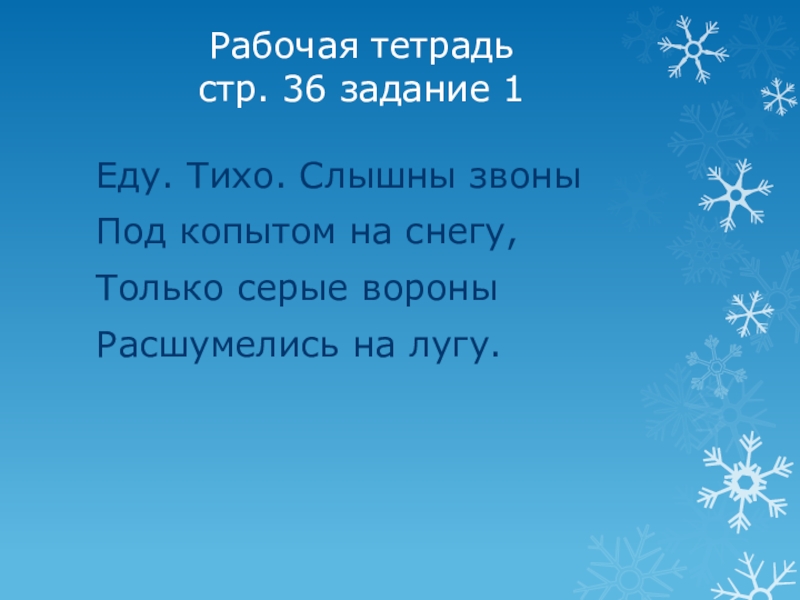 Рабочая тетрадь
стр. 36 задание 1

Еду. Тихо. Слышны звоны
Под копытом на снегу,
Только серые вороны
Расшумелись на лугу.